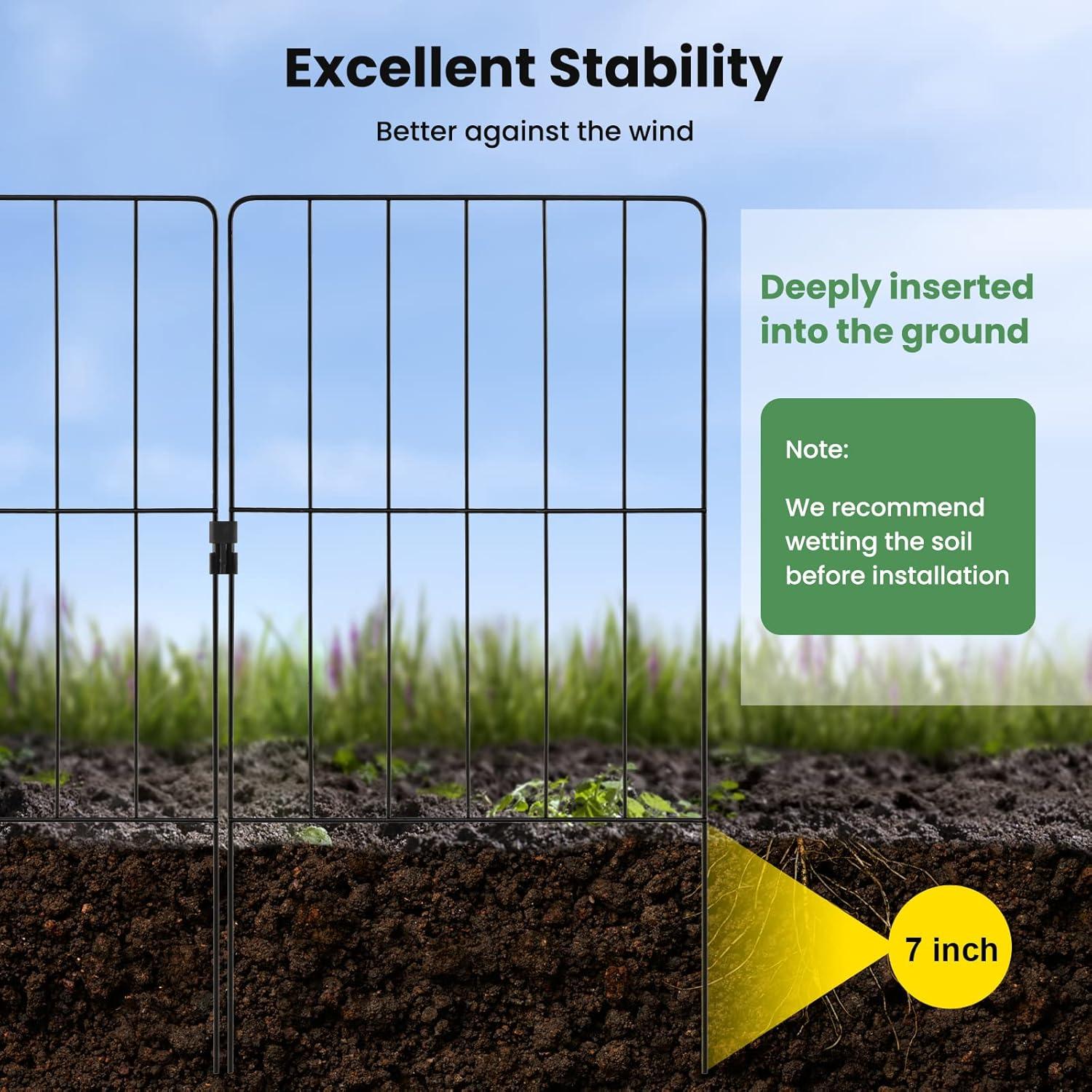 Excellent Stability

Better against the wind

Deeply inserted into the ground

Note:

We recommend wetting the soil before installation

7 inch